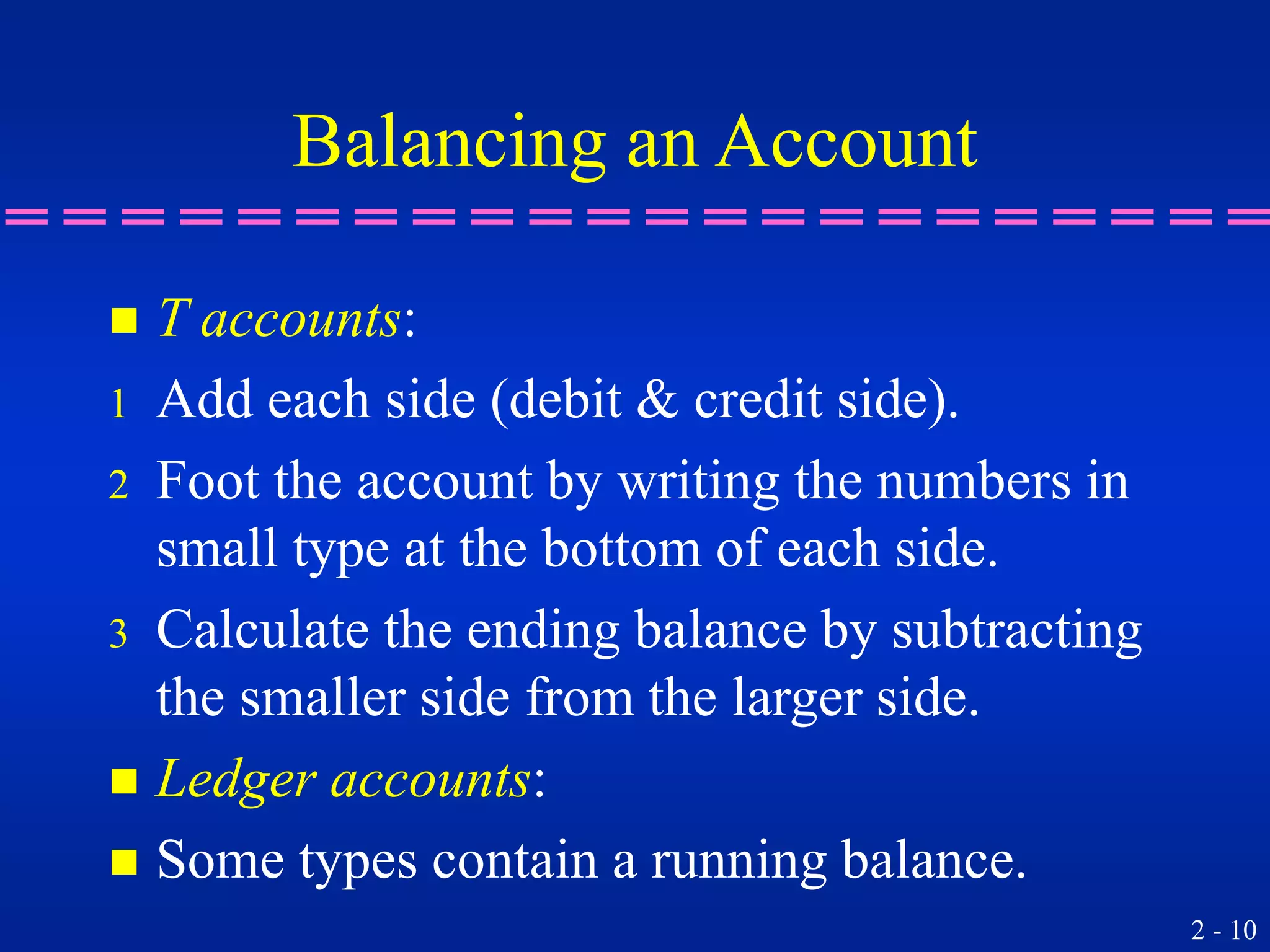 Balancing an Account

T accounts:

1 Add each side (debit & credit side).

2 Foot the account by writing the numbers in small type at the bottom of each side.

3 Calculate the ending balance by subtracting the smaller side from the larger side.

Ledger accounts:

Some types contain a running balance.

2 - 10